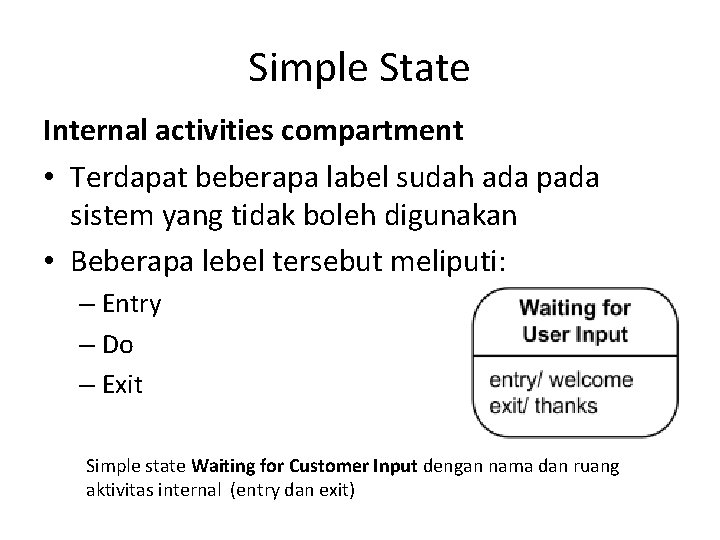 Simple State

Internal activities compartment

• Terdapat beberapa label sudah ada pada sistem yang tidak boleh digunakan

• Beberapa lebel tersebut meliputi:

– Entry

– Do

– Exit

Waiting for User Input

entry/ welcome
exit/ thanks

Simple state Waiting for Customer Input dengan nama dan ruang aktivitas internal (entry dan exit)